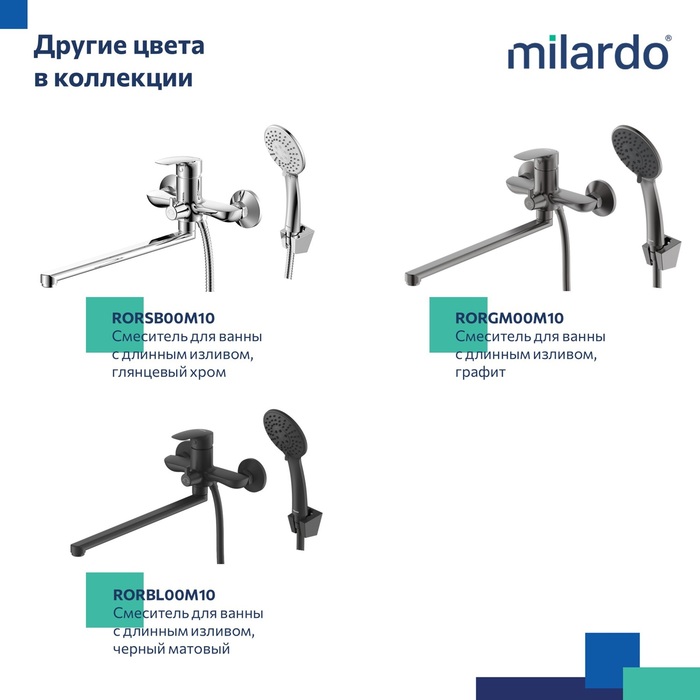 Другие цвета в коллекции

milardo®

RORSB00M10
Смеситель для ванны с длинным изливом, глянцевый хром

RORGM00M10
Смеситель для ванны с длинным изливом, графит

RORBL00M10
Смеситель для ванны с длинным изливом, черный матовый